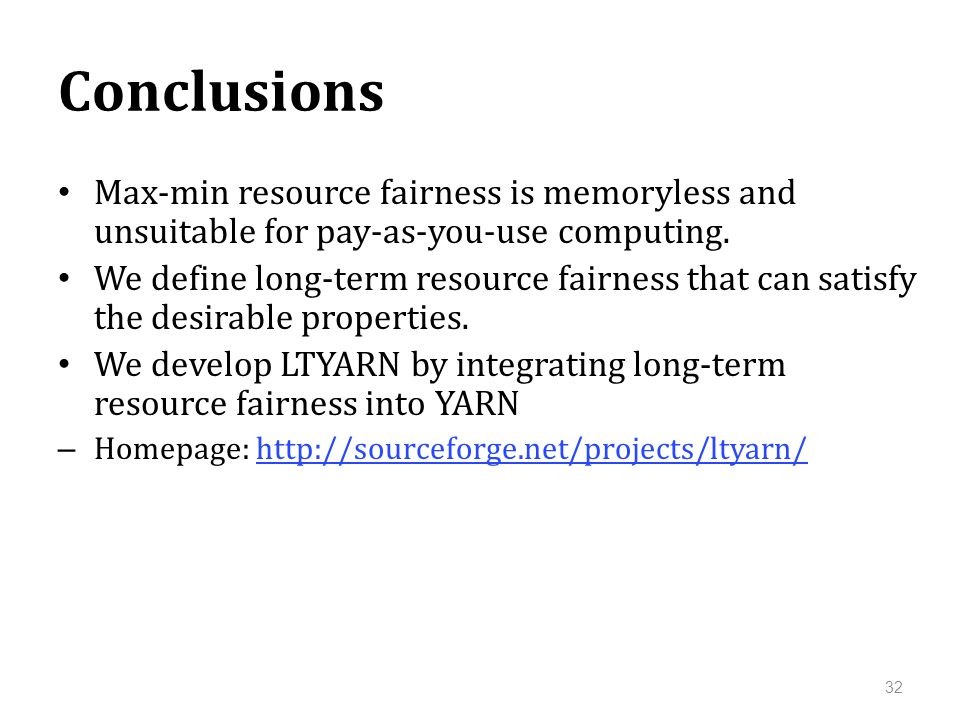 Conclusions

• Max-min resource fairness is memoryless and unsuitable for pay-as-you-use computing.
• We define long-term resource fairness that can satisfy the desirable properties.
• We develop LTYARN by integrating long-term resource fairness into YARN
– Homepage: http://sourceforge.net/projects/ltyarn/

32